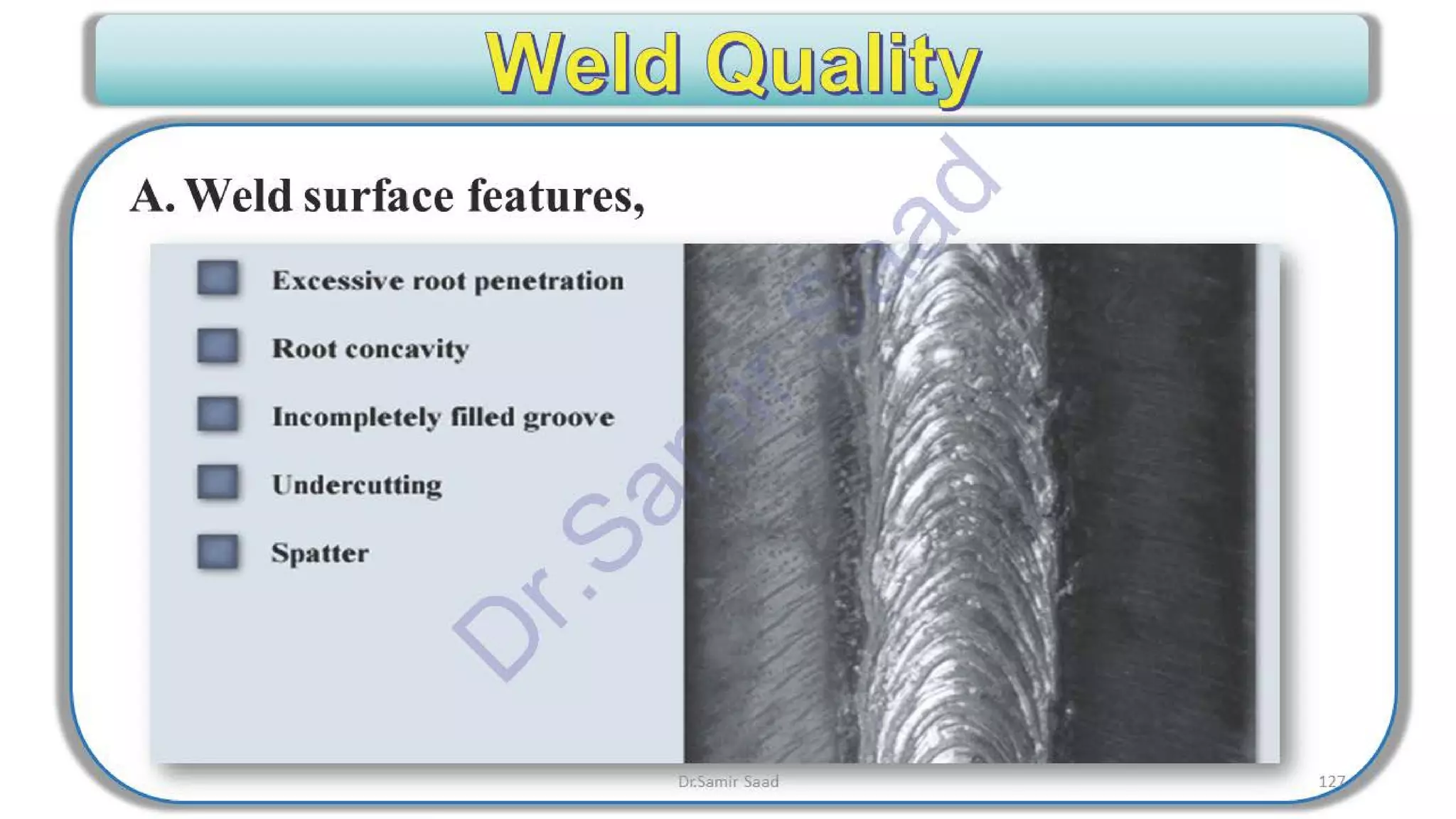 Weld Quality

A. Weld surface features,

Excessive root penetration

Root concavity

Incompletely filled groove

Undercutting

Spatter

Dr.Samir Saad

Dr.Samir Saad

127